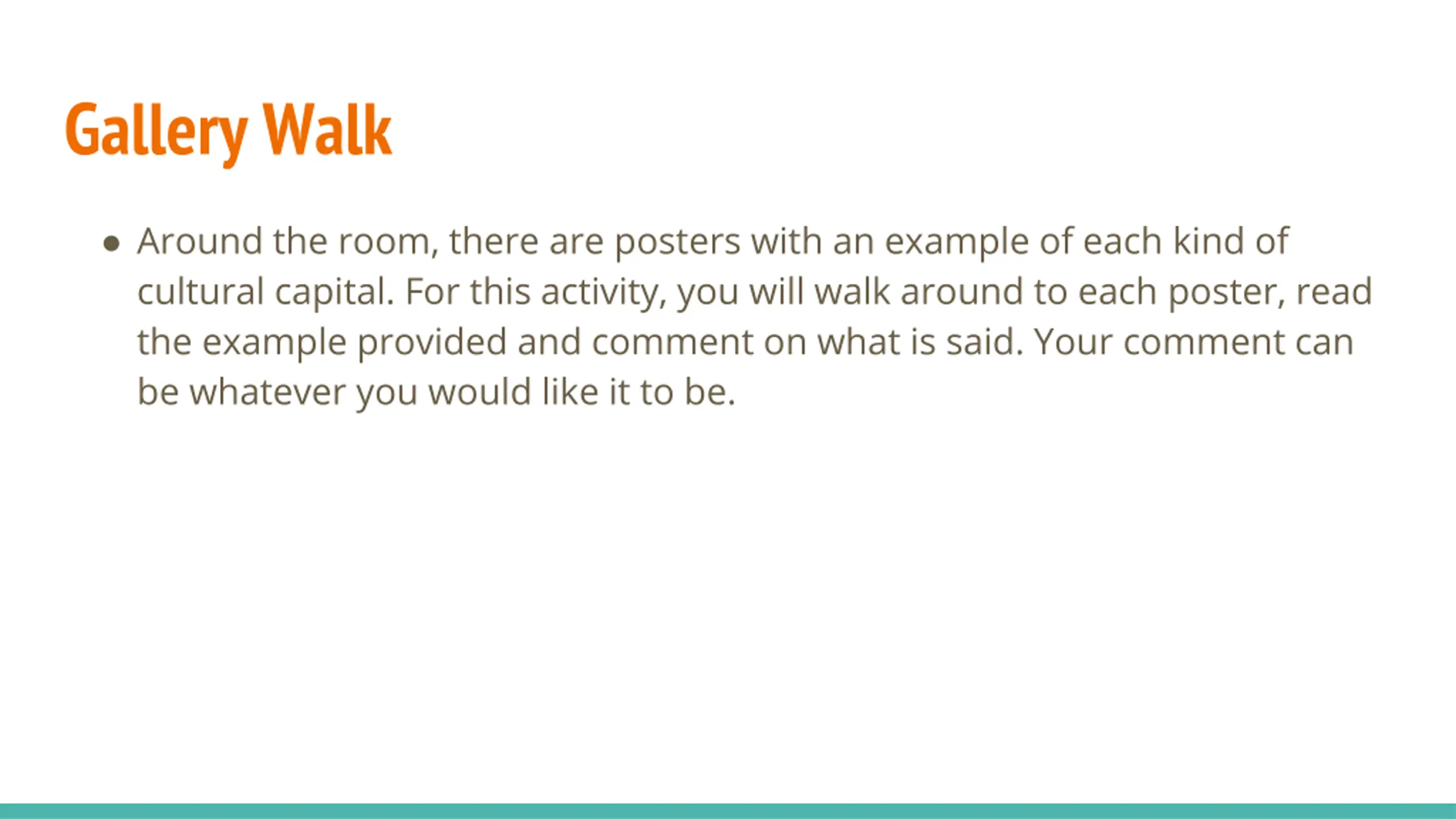 Gallery Walk

● Around the room, there are posters with an example of each kind of cultural capital. For this activity, you will walk around to each poster, read the example provided and comment on what is said. Your comment can be whatever you would like it to be.